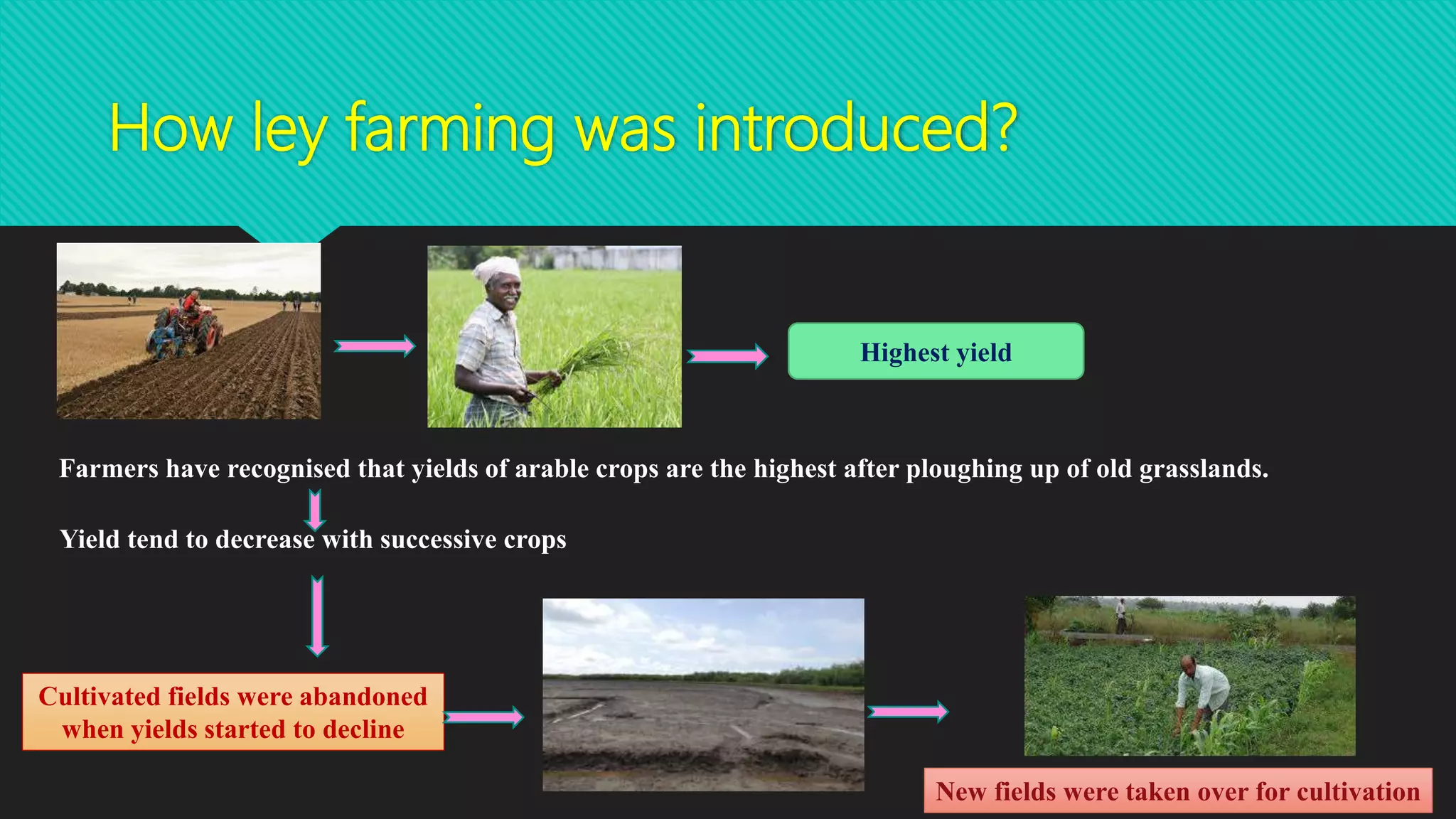 How ley farming was introduced?

Highest yield

Farmers have recognised that yields of arable crops are the highest after ploughing up of old grasslands.

Yield tend to decrease with successive crops

Cultivated fields were abandoned when yields started to decline

New fields were taken over for cultivation